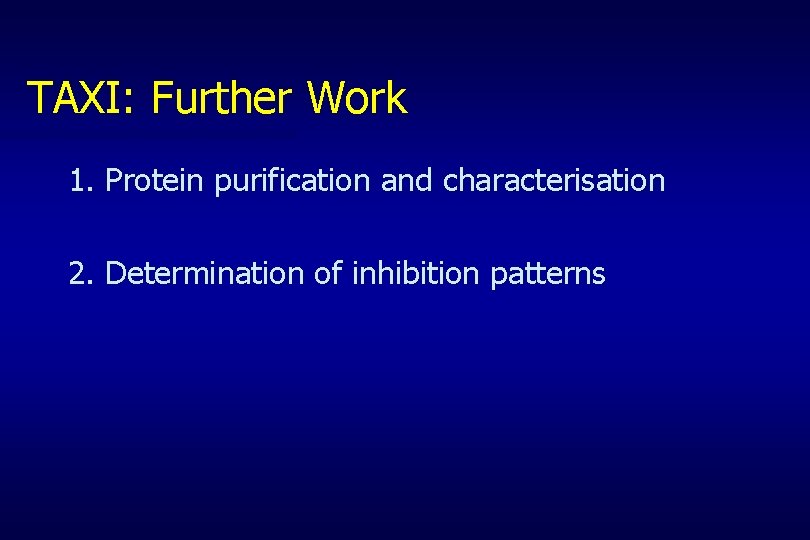 TAXI: Further Work

1. Protein purification and characterisation

2. Determination of inhibition patterns